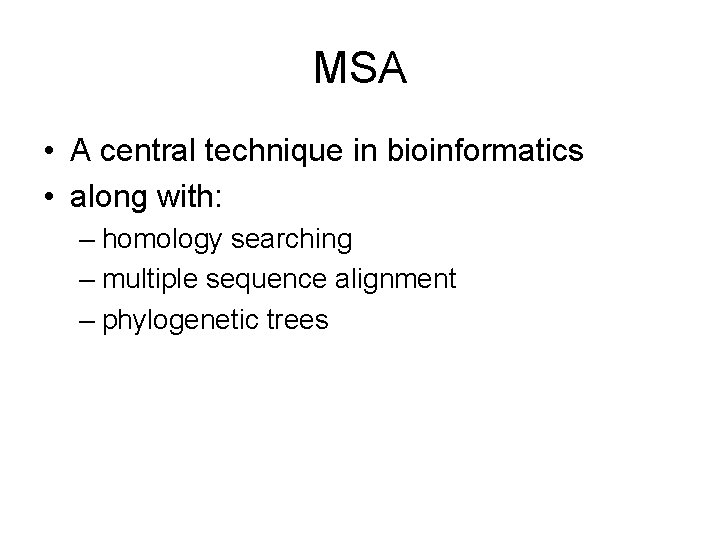 MSA

• A central technique in bioinformatics
• along with:
– homology searching
– multiple sequence alignment
– phylogenetic trees